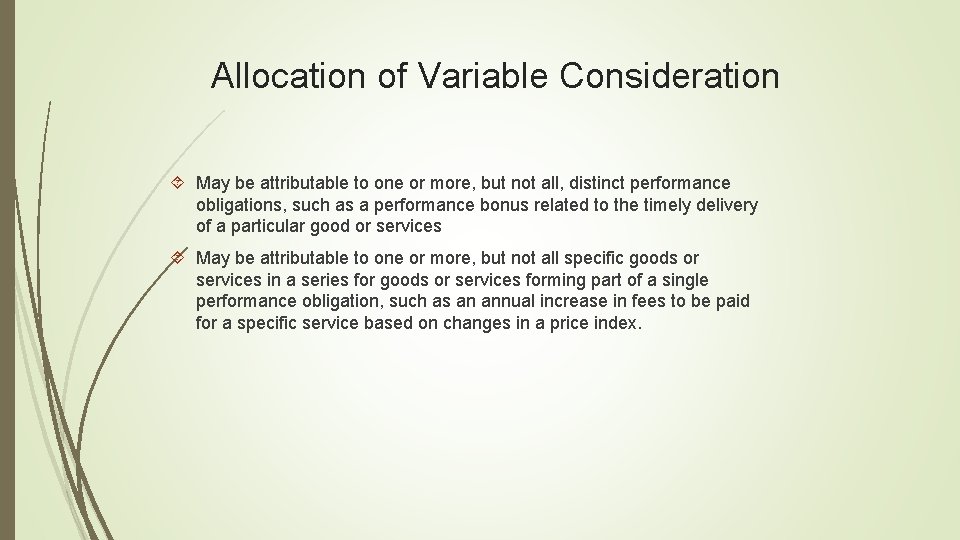 Allocation of Variable Consideration

May be attributable to one or more, but not all, distinct performance obligations, such as a performance bonus related to the timely delivery of a particular good or services

May be attributable to one or more, but not all specific goods or services in a series for goods or services forming part of a single performance obligation, such as an annual increase in fees to be paid for a specific service based on changes in a price index.